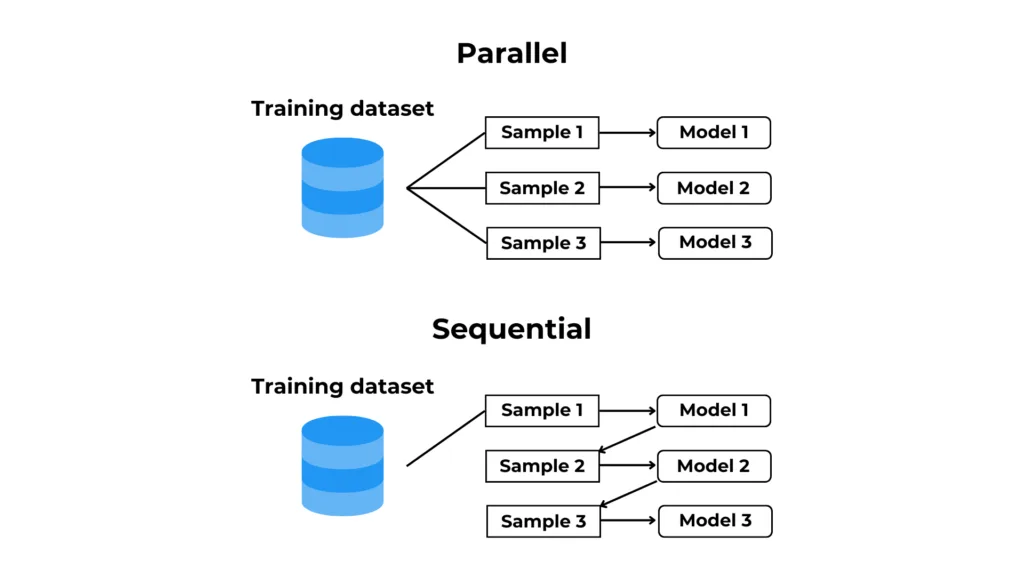 Parallel

Training dataset

Sample 1
Model 1
Sample 2
Model 2
Sample 3
Model 3

Sequential

Training dataset

Sample 1
Model 1
Sample 2
Model 2
Sample 3
Model 3